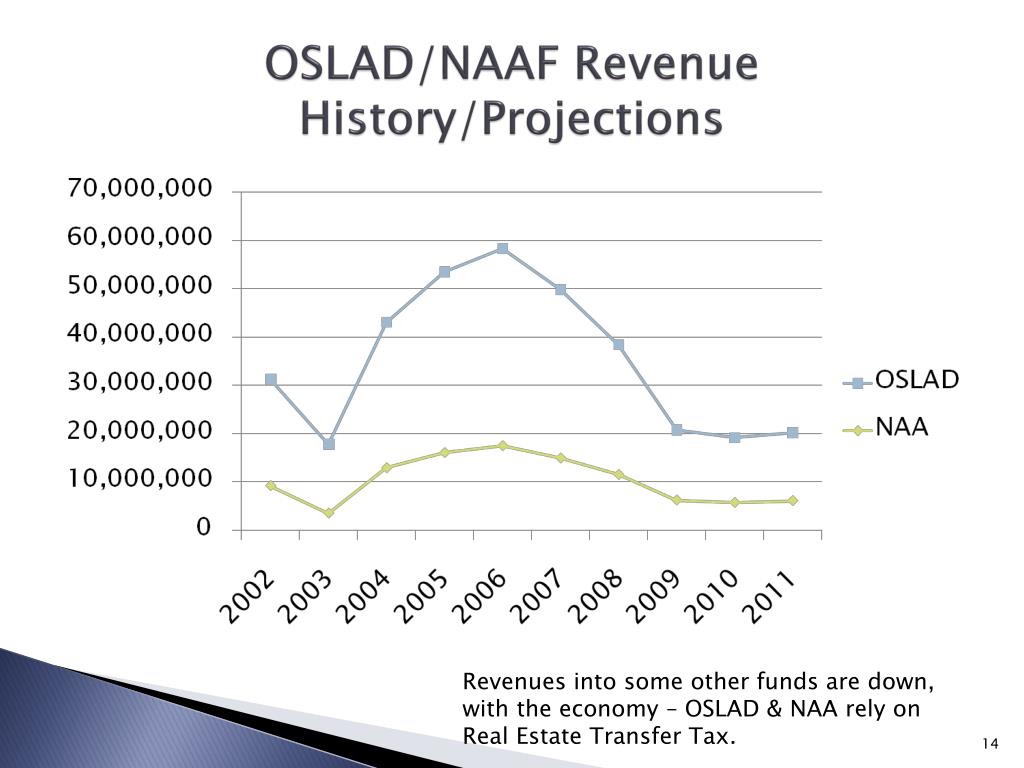 OSLAD/NAAF Revenue History/Projections

70,000,000
60,000,000
50,000,000
40,000,000
30,000,000
20,000,000
10,000,000
0

2002 2003 2004 2005 2006 2007 2008 2009 2010 2011

OSLAD
NAA

Revenues into some other funds are down, with the economy – OSLAD & NAA rely on Real Estate Transfer Tax.

14